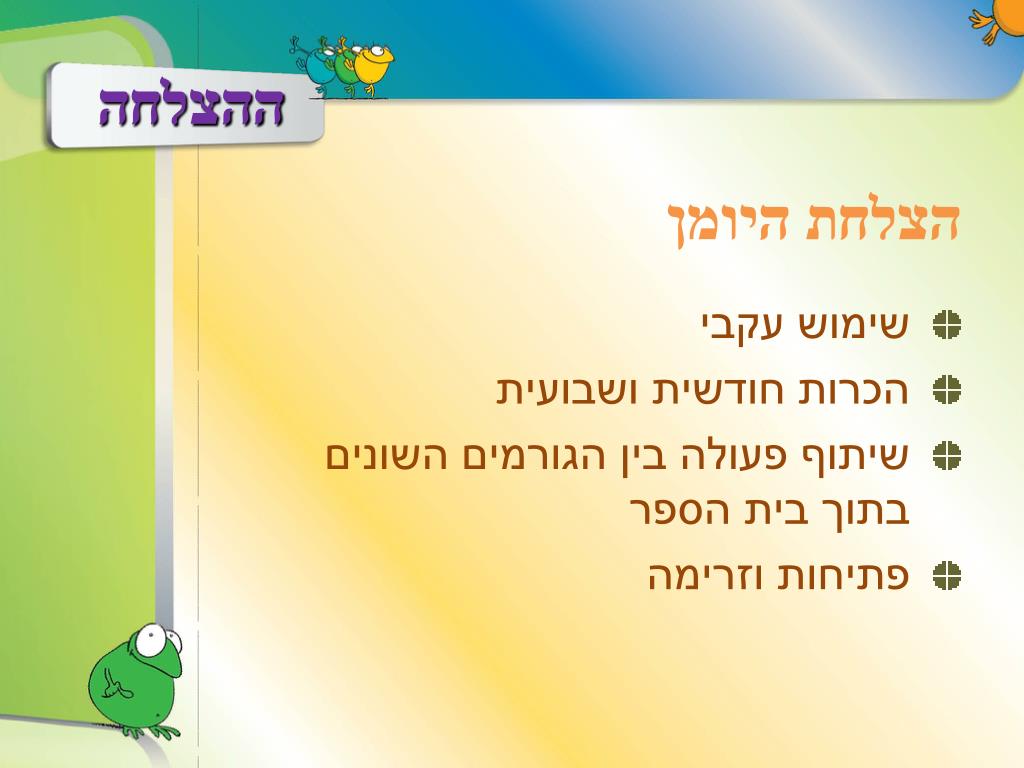 ההצלחה

הצלחת היומן

שימוש עקבי

הכרות חודשית ושבועית

שיתוף פעולה בין הגורמים השונים בתוך בית הספר

פתיחות וזרימה